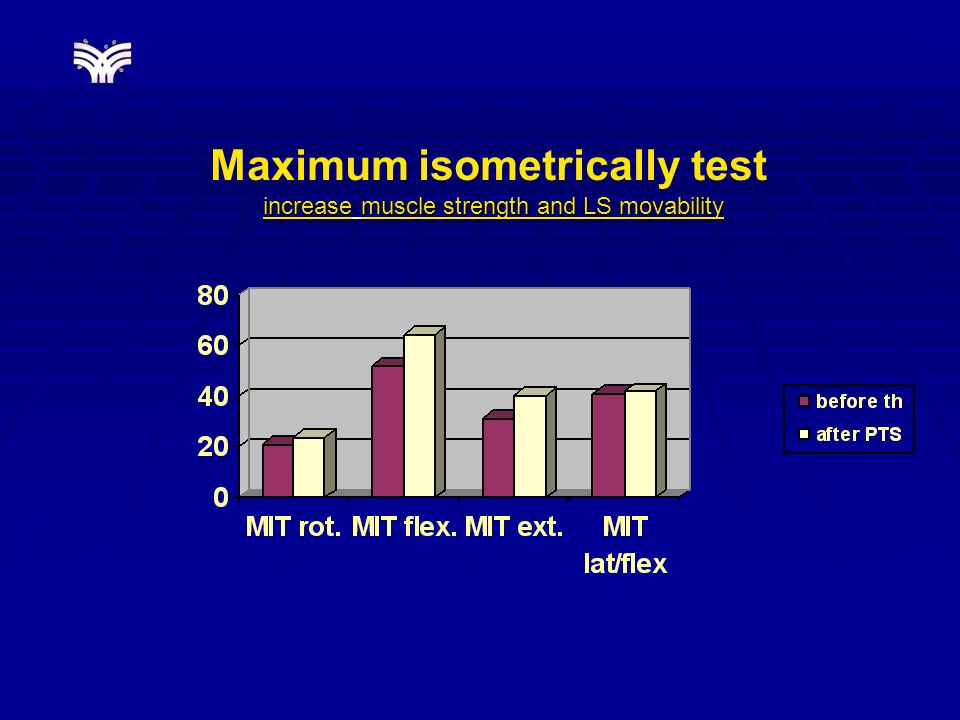 Maximum isometrically test

increase muscle strength and LS movability

80
60
40
20
0

MIT rot. MIT flex. MIT ext. MIT lat/flex

before th
after PTS